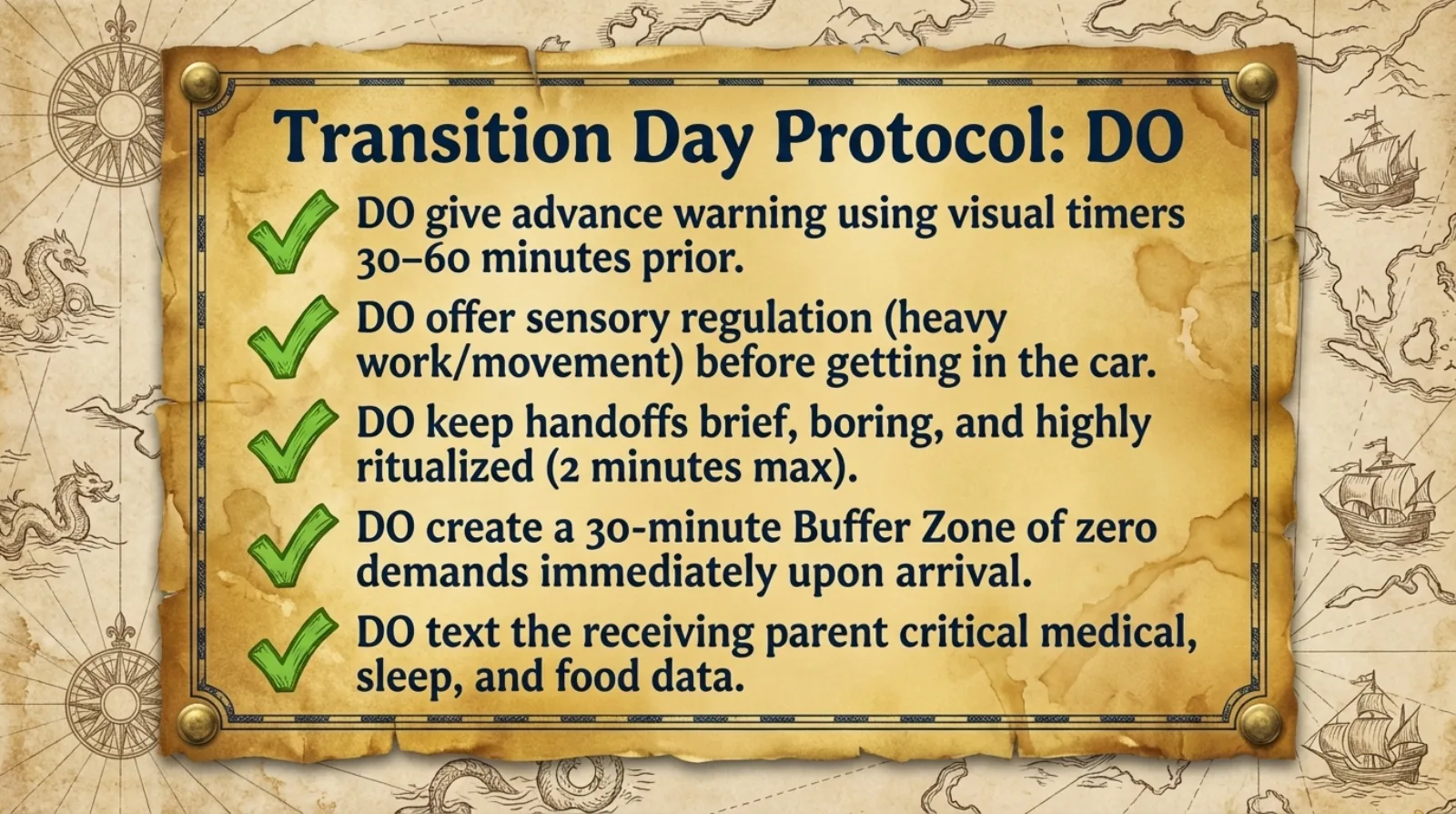 Transition Day Protocol: DO

DO give advance warning using visual timers 30–60 minutes prior.

DO offer sensory regulation (heavy work/movement) before getting in the car.

DO keep handoffs brief, boring, and highly ritualized (2 minutes max).

DO create a 30-minute Buffer Zone of zero demands immediately upon arrival.

DO text the receiving parent critical medical, sleep, and food data.